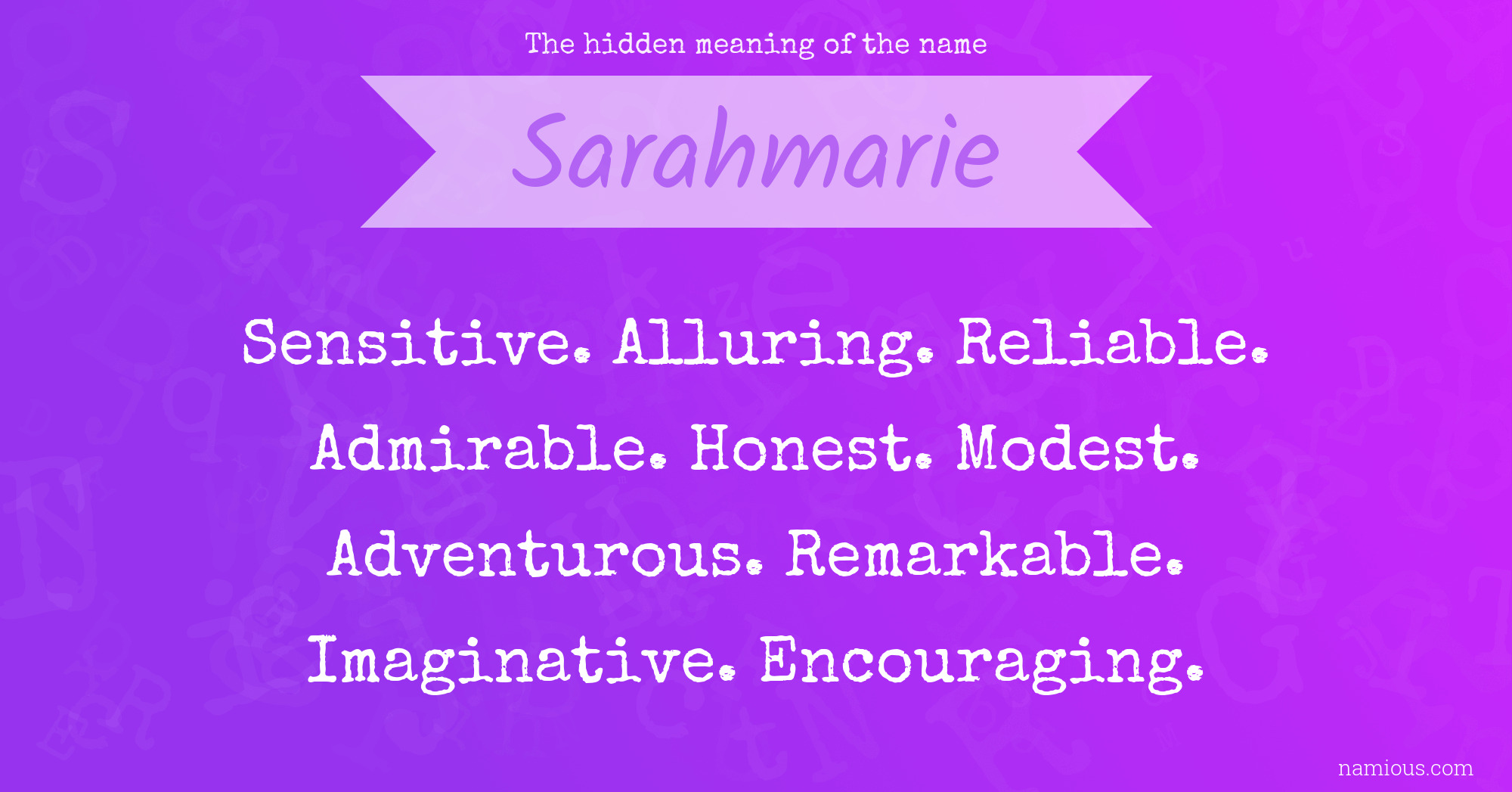 The hidden meaning of the name

Sarahmarie

Sensitive. Alluring. Reliable. Admirable. Honest. Modest. Adventurous. Remarkable. Imaginative. Encouraging.

namious.com